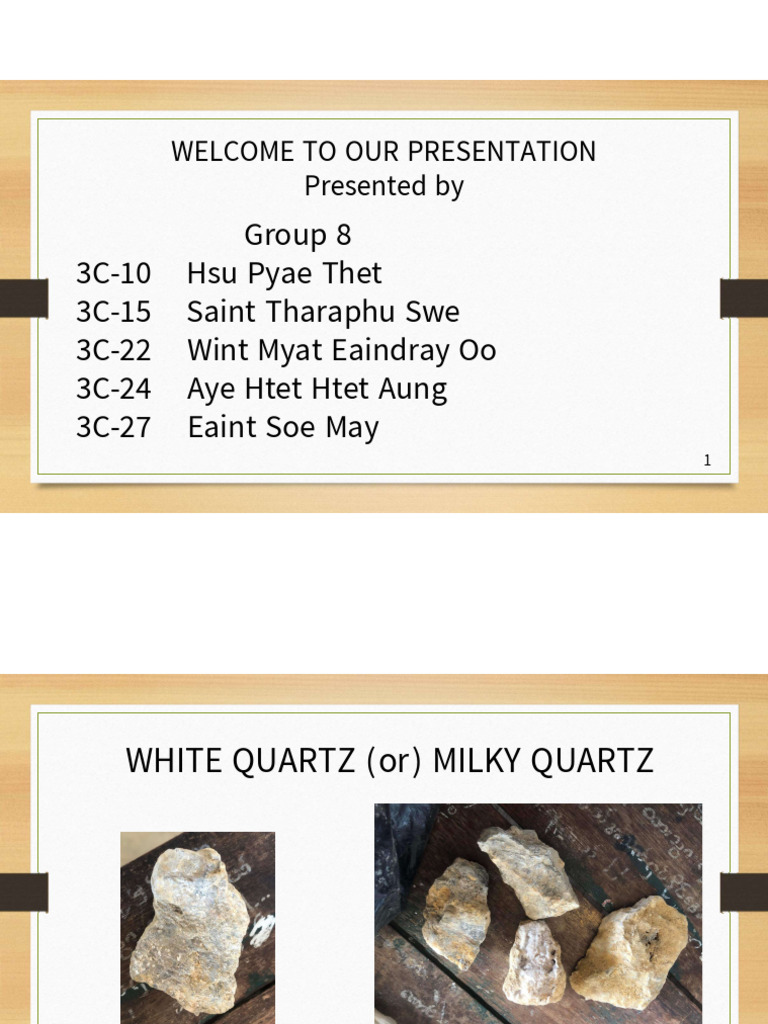 WELCOME TO OUR PRESENTATION
Presented by

Group 8
3C-10 Hsu Pyae Thet
3C-15 Saint Tharaphu Swe
3C-22 Wint Myat Eaindray Oo
3C-24 Aye Htet Htet Aung
3C-27 Eaint Soe May

1

WHITE QUARTZ (or) MILKY QUARTZ